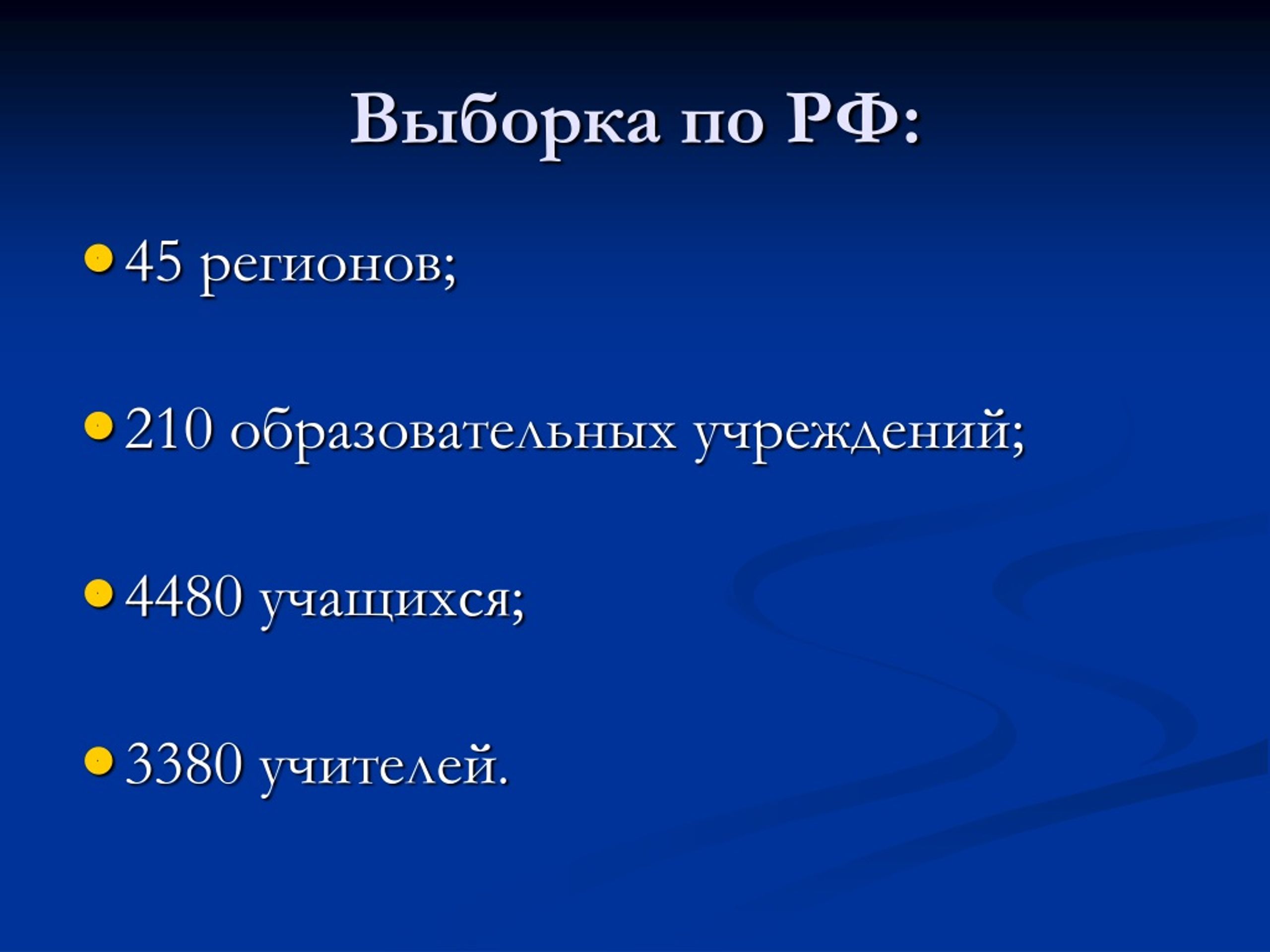 Выборка по РФ:

45 регионов;

210 образовательных учреждений;

4480 учащихся;

3380 учителей.